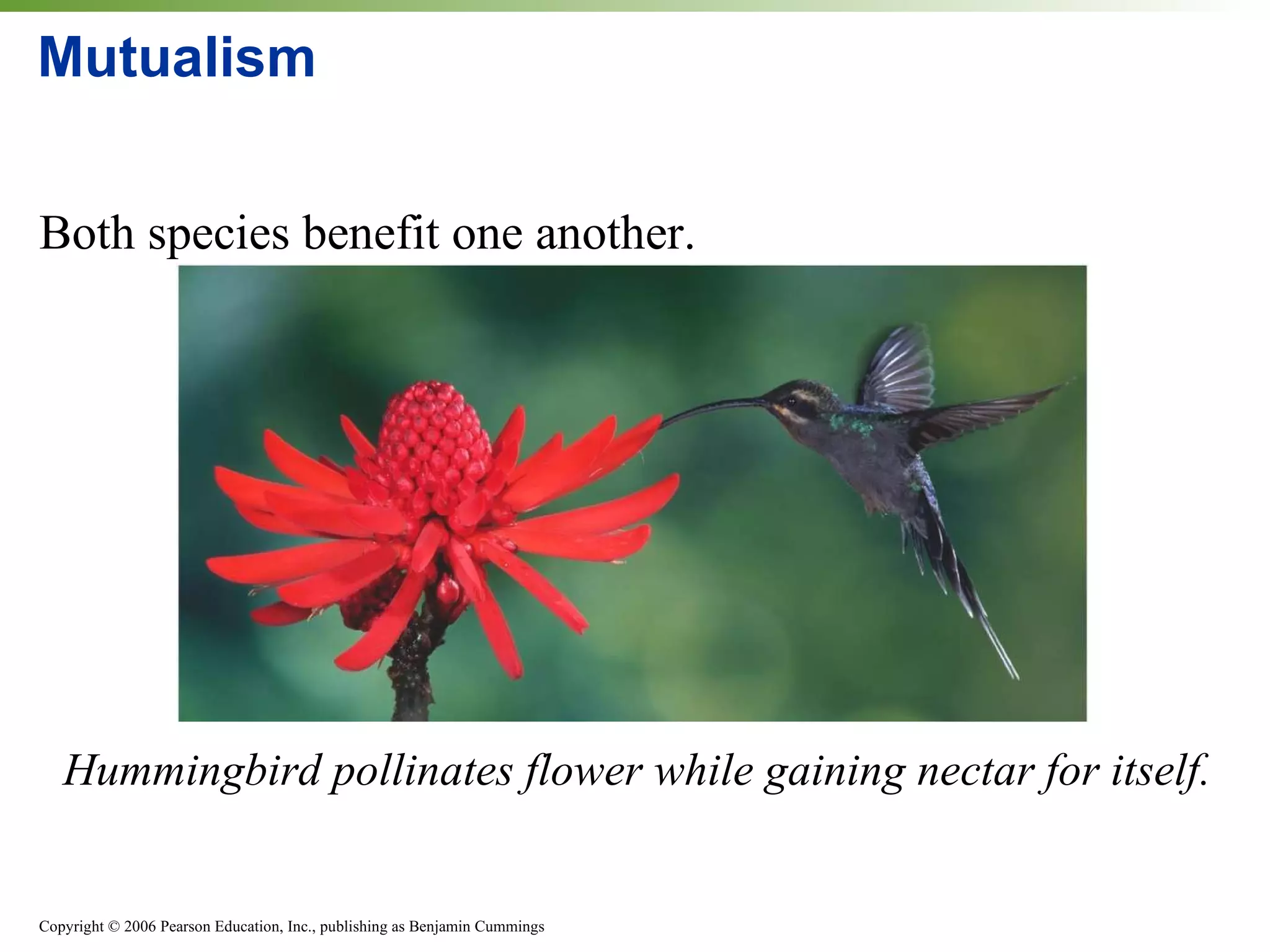 Mutualism

Both species benefit one another.

Hummingbird pollinates flower while gaining nectar for itself.

Copyright © 2006 Pearson Education, Inc., publishing as Benjamin Cummings